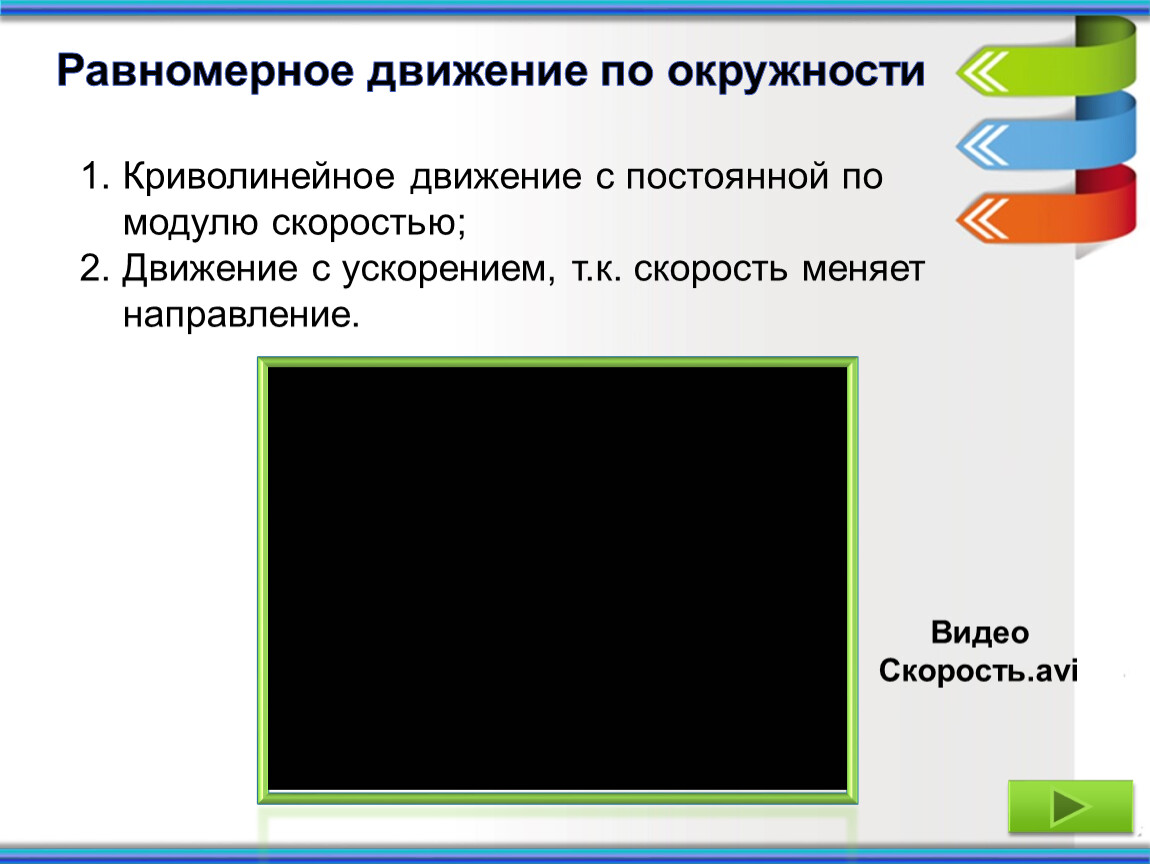 Равномерное движение по окружности

1. Криволинейное движение с постоянной по модулю скоростью;
2. Движение с ускорением, т.к. скорость меняет направление.

Видео
Скорость.avi